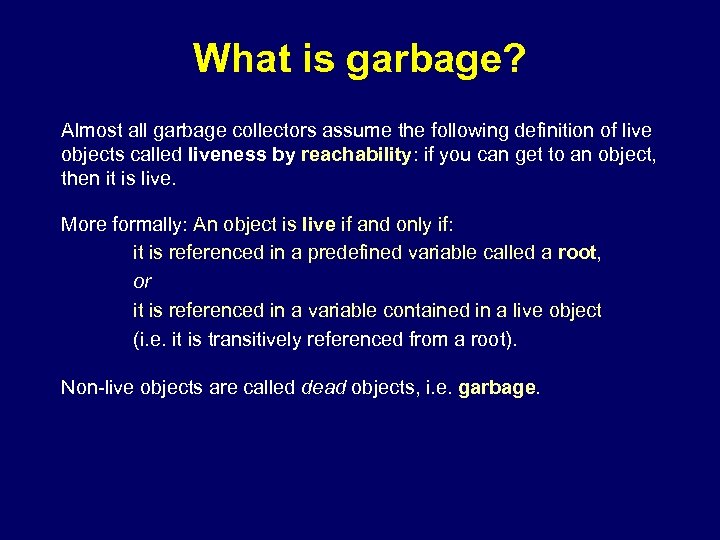 What is garbage?

Almost all garbage collectors assume the following definition of live objects called liveness by reachability: if you can get to an object, then it is live.

More formally: An object is live if and only if:
it is referenced in a predefined variable called a root,
or
it is referenced in a variable contained in a live object (i.e. it is transitively referenced from a root).

Non-live objects are called dead objects, i.e. garbage.